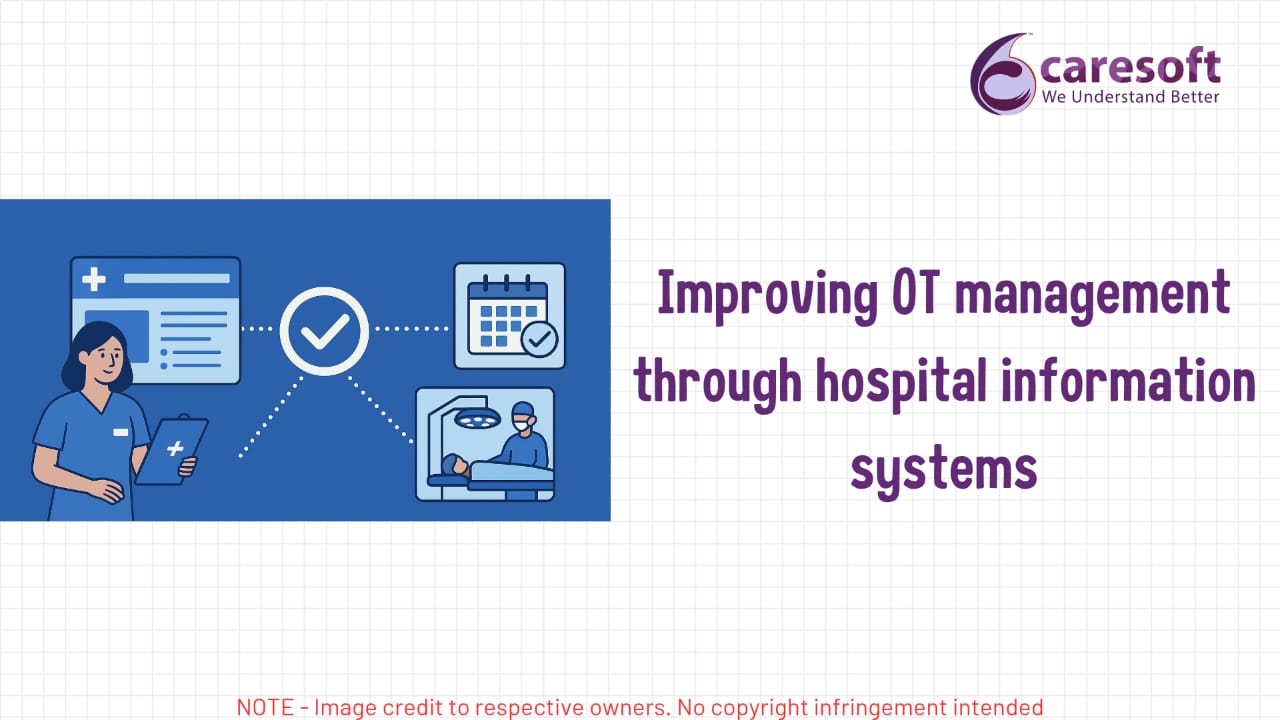 caresoft
We Understand Better

Improving OT management through hospital information systems

NOTE - Image credit to respective owners. No copyright infringement intended